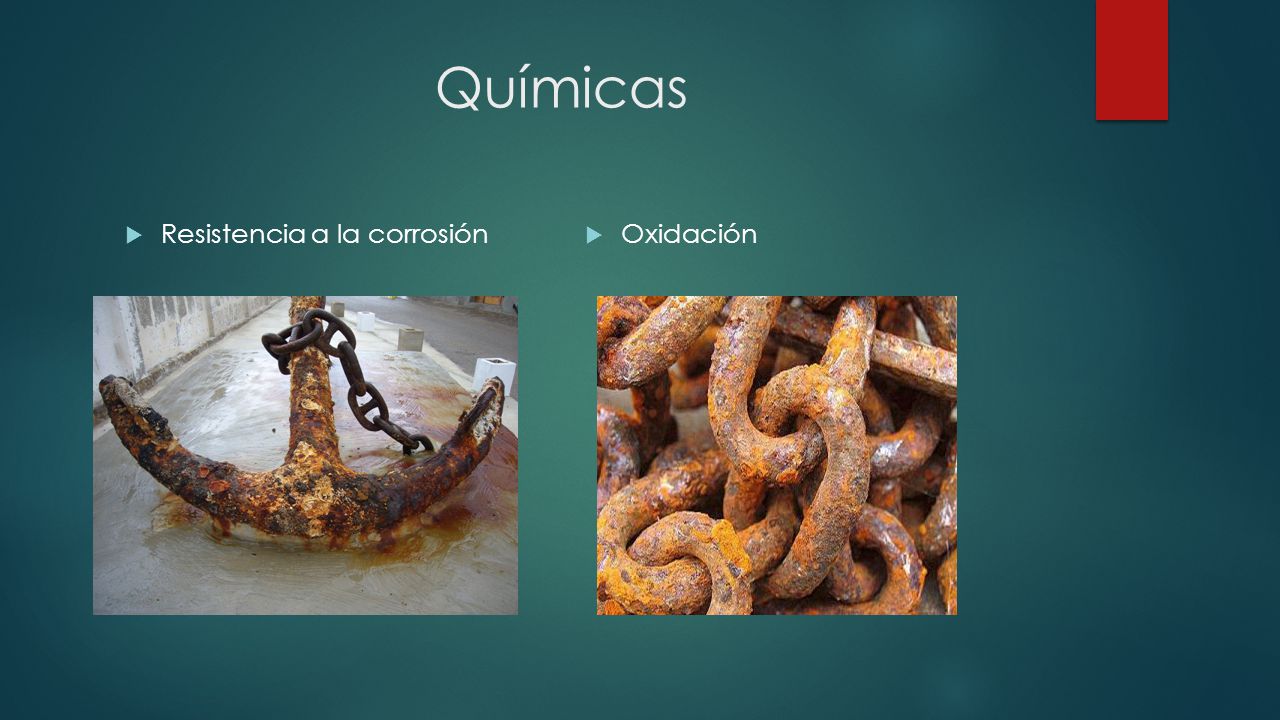 Químicas

Resistencia a la corrosión

Oxidación